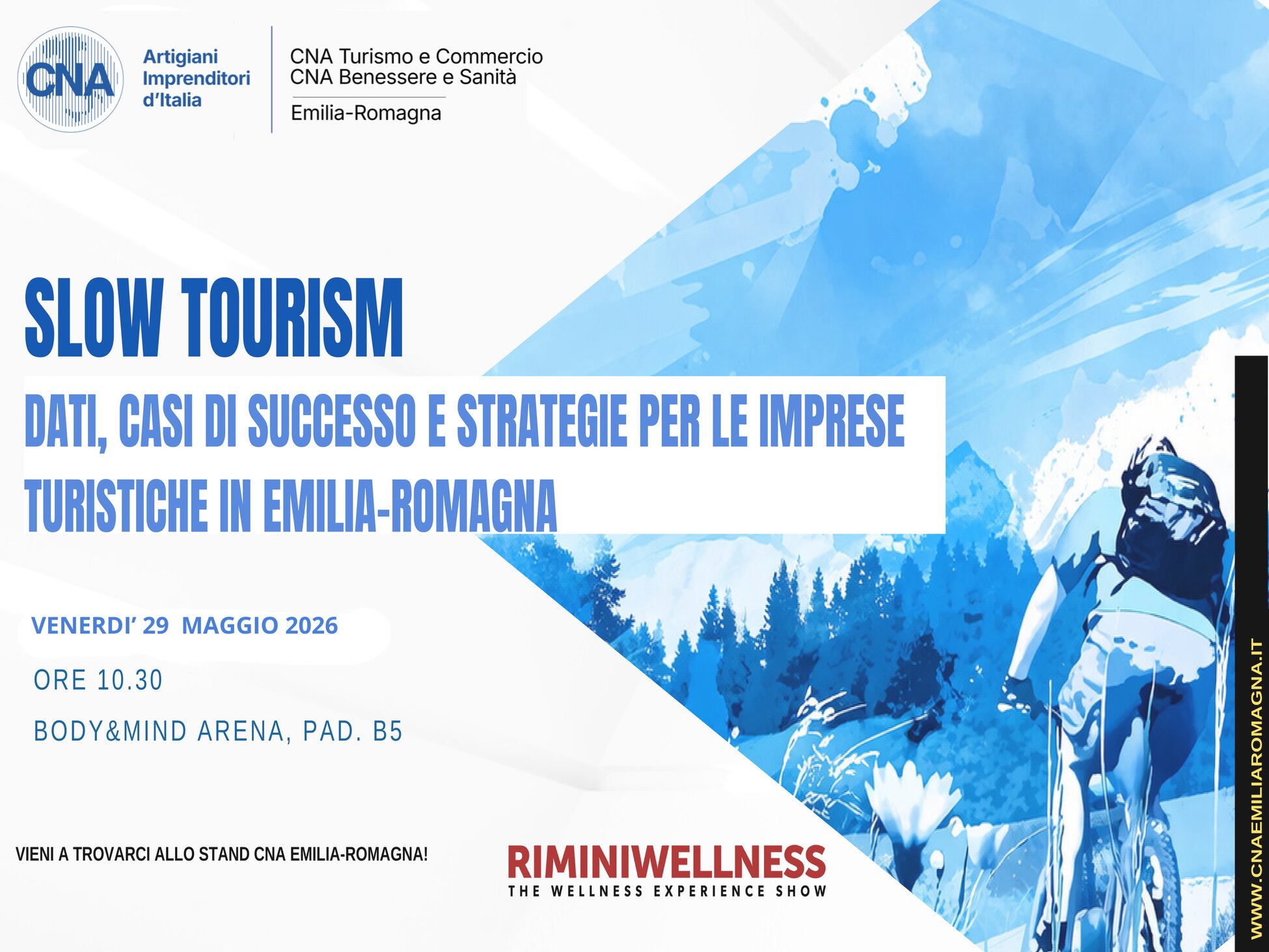 CNA

Artigiani Imprenditori d'Italia

CNA Turismo e Commercio
CNA Benessere e Sanità

Emilia-Romagna

SLOW TOURISM

DATI, CASI DI SUCCESSO E STRATEGIE PER LE IMPRESE TURISTICHE IN EMILIA-ROMAGNA

VENERDI' 29 MAGGIO 2026

ORE 10.30

BODY&MIND ARENA, PAD. B5

VIENI A TROVARCI ALLO STAND CNA EMILIA-ROMAGNA!

RIMINIWELLNESS
THE WELLNESS EXPERIENCE SHOW

WWW.CNAEMILIAROMAGNA.IT